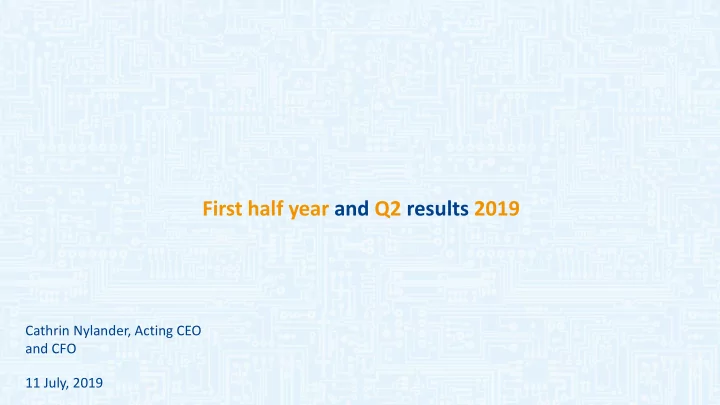 First half year and Q2 results 2019

Cathrin Nylander, Acting CEO and CFO

11 July, 2019